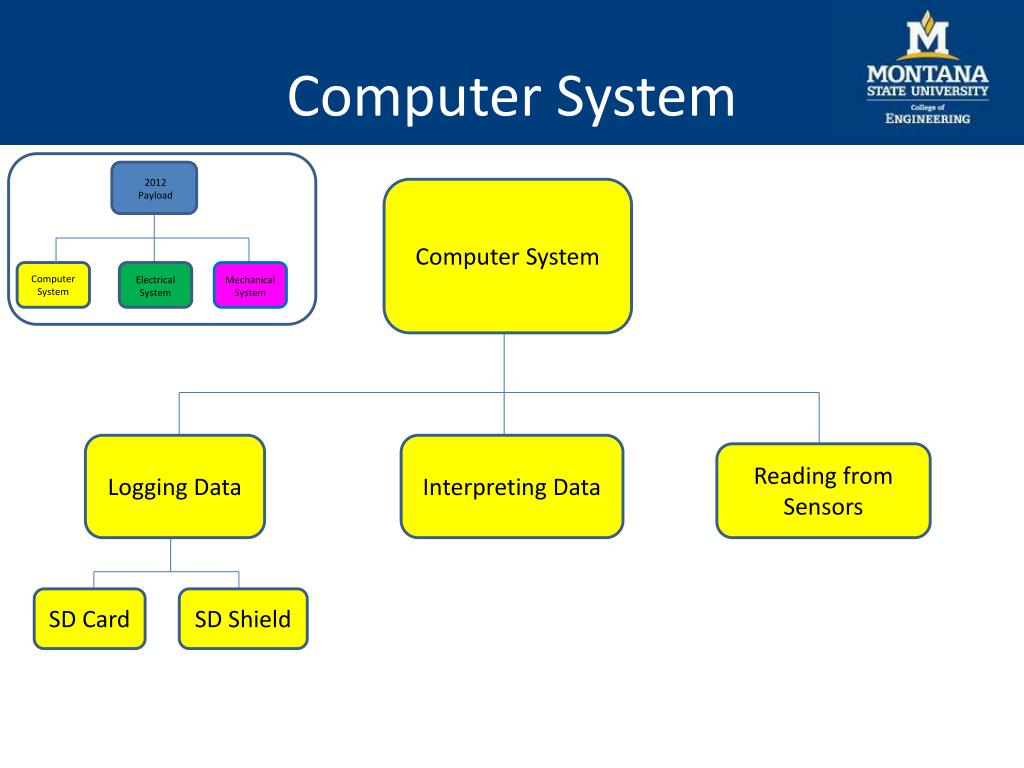 Computer System

M
MONTANA
STATE UNIVERSITY
College of
ENGINEERING

2012 Payload

Computer System

Electrical System

Mechanical System

Computer System

Logging Data

Interpreting Data

Reading from Sensors

SD Card

SD Shield